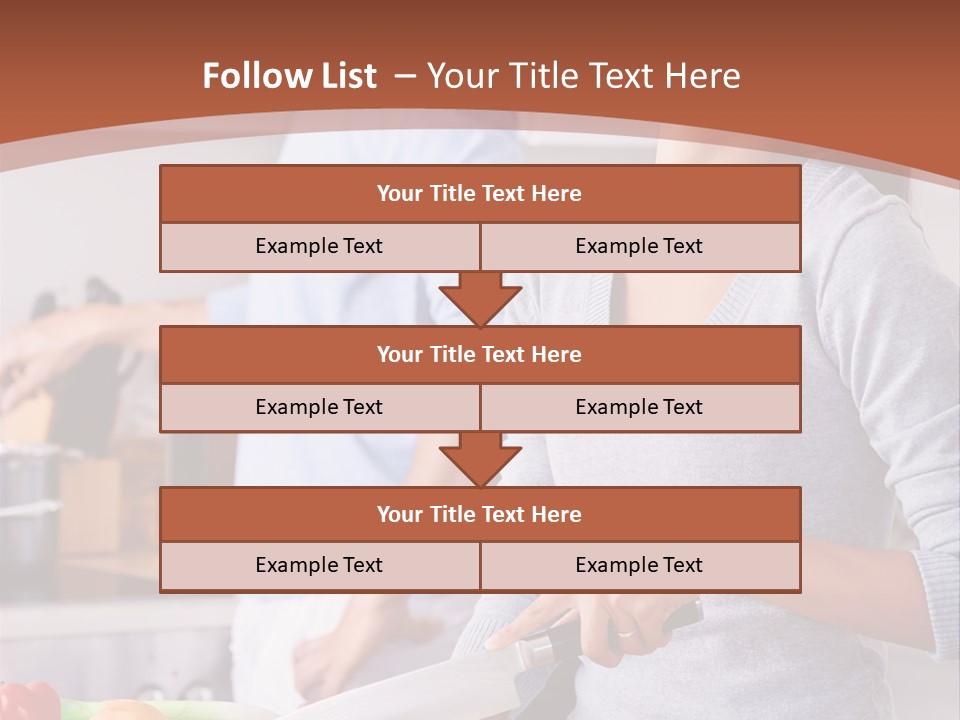 Follow List – Your Title Text Here

Your Title Text Here

Example Text

Example Text

Your Title Text Here

Example Text

Example Text

Your Title Text Here

Example Text

Example Text